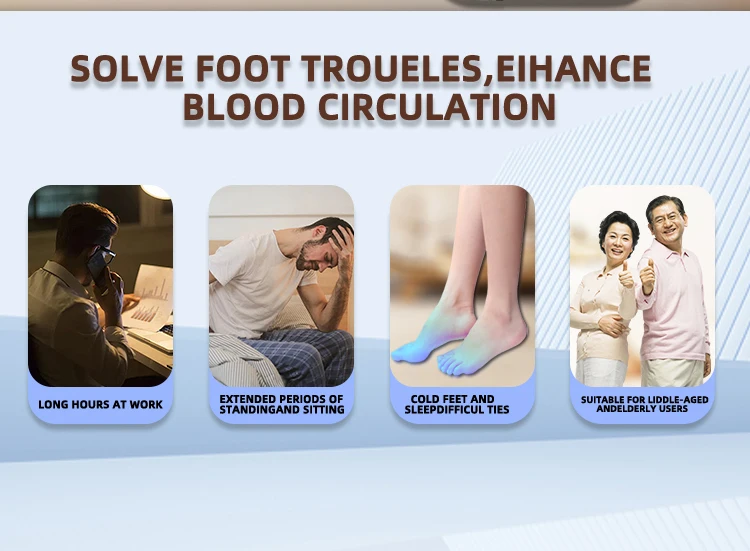 SOLVE FOOT TROUELES,EIHANCE BLOOD CIRCULATION

LONG HOURS AT WORK

EXTENDED PERIODS OF STANDINGAND SITTING

COLD FEET AND SLEEPDIFFICUL TIES

SUITABLE FOR LIDDLE-AGED ANDELDERLY USERS